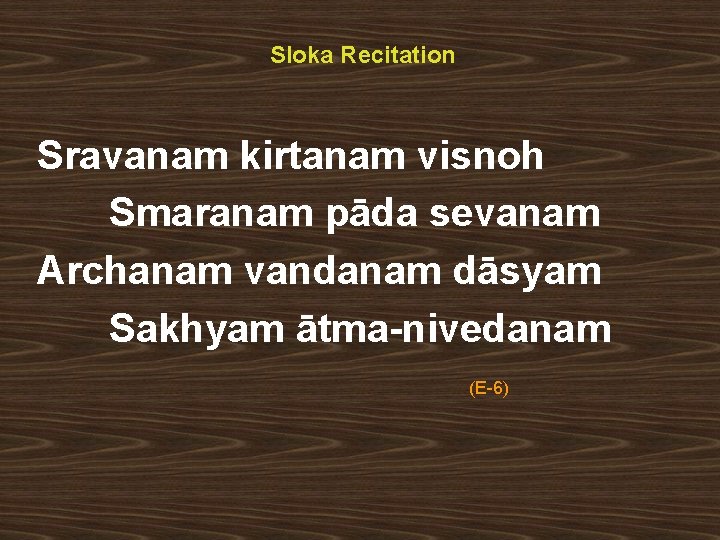 Sloka Recitation

Sravanam kirtanam visnoh
Smaranam pāda sevanam
Archanam vandanam dāsyam
Sakhyam ātma-nivedanam

(E-6)